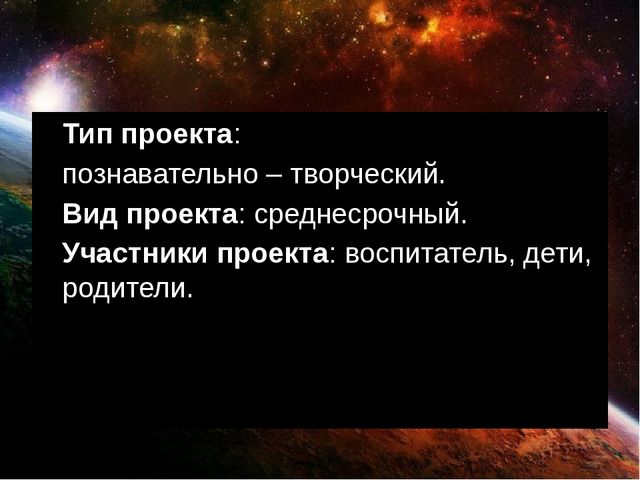 Тип проекта:

познавательно – творческий.

Вид проекта: среднесрочный.

Участники проекта: воспитатель, дети, родители.